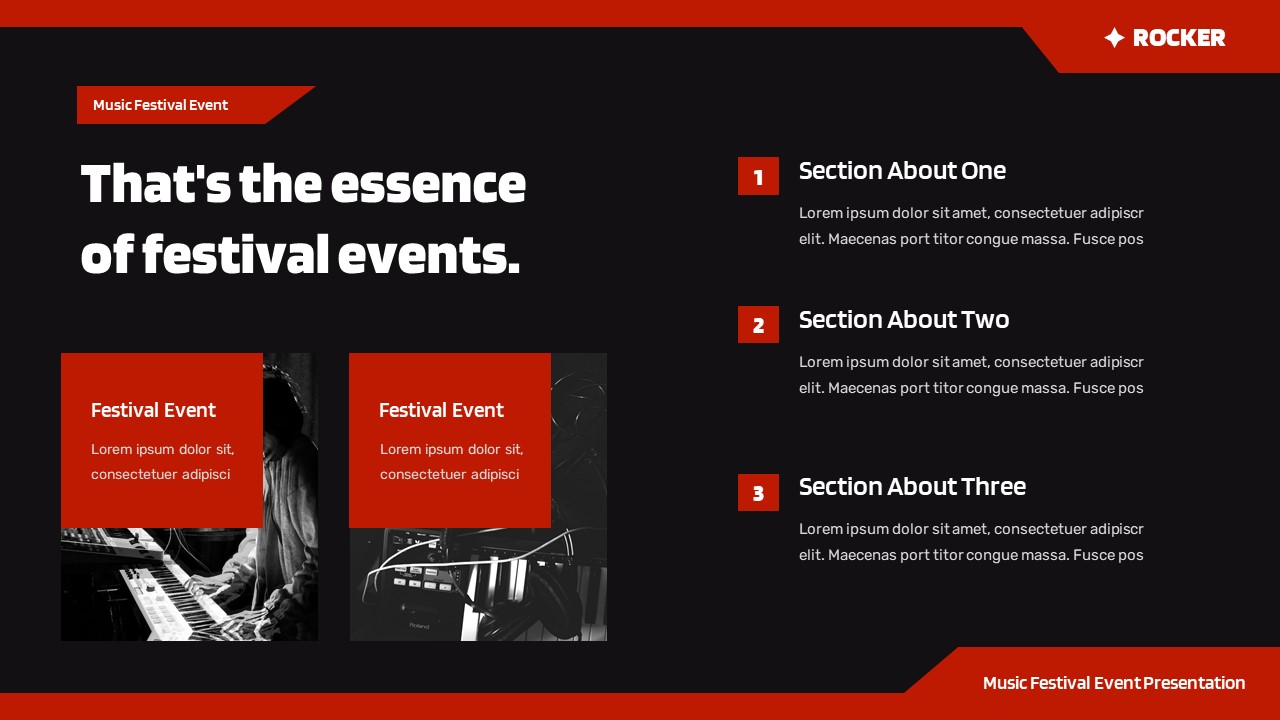 ROCKER

Music Festival Event

That's the essence of festival events.

Festival Event

Lorem ipsum dolor sit, consectetuer adipisci

Festival Event

Lorem ipsum dolor sit, consectetuer adipisci

Roland

1

Section About One

Lorem ipsum dolor sit amet, consectetuer adipiscr elit. Maecenas port titor congue massa. Fusce pos

2

Section About Two

Lorem ipsum dolor sit amet, consectetuer adipiscr elit. Maecenas port titor congue massa. Fusce pos

3

Section About Three

Lorem ipsum dolor sit amet, consectetuer adipiscr elit. Maecenas port titor congue massa. Fusce pos

Music Festival Event Presentation